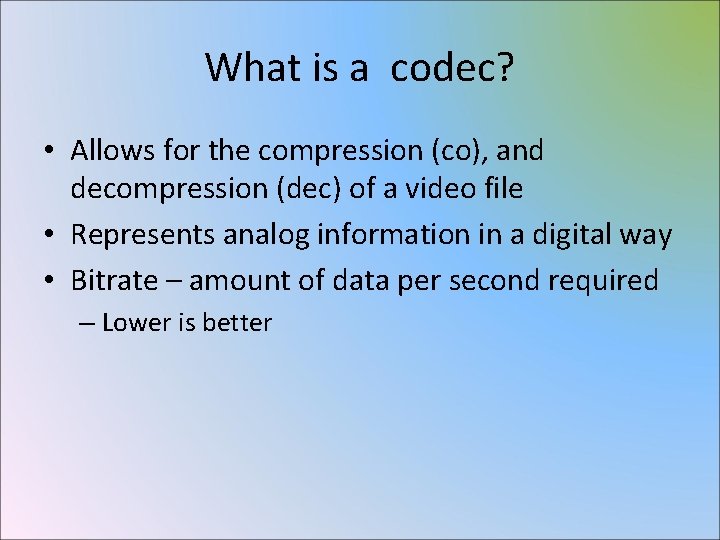 What is a  codec?

• Allows for the compression (co), and decompression (dec) of a video file
• Represents analog information in a digital way
• Bitrate – amount of data per second required
– Lower is better